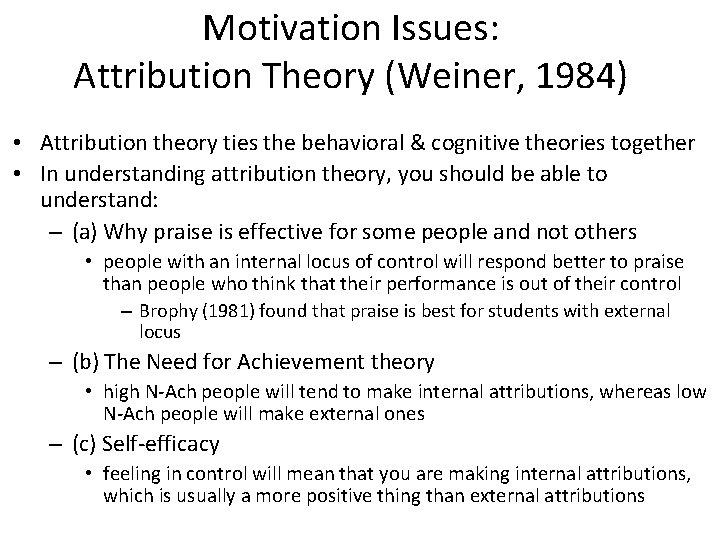 Motivation Issues:
Attribution Theory (Weiner, 1984)

• Attribution theory ties the behavioral & cognitive theories together
• In understanding attribution theory, you should be able to understand:
– (a) Why praise is effective for some people and not others
• people with an internal locus of control will respond better to praise than people who think that their performance is out of their control
– Brophy (1981) found that praise is best for students with external locus
– (b) The Need for Achievement theory
• high N-Ach people will tend to make internal attributions, whereas low N-Ach people will make external ones
– (c) Self-efficacy
• feeling in control will mean that you are making internal attributions, which is usually a more positive thing than external attributions